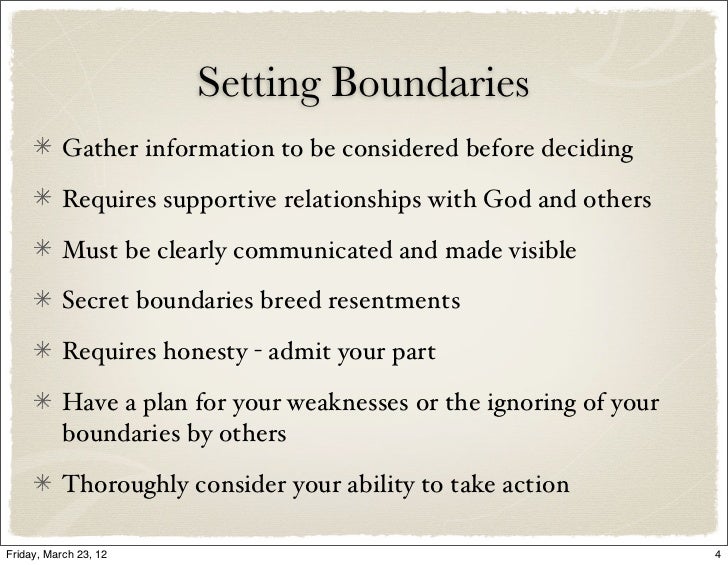 Setting Boundaries

* Gather information to be considered before deciding

* Requires supportive relationships with God and others

* Must be clearly communicated and made visible

* Secret boundaries breed resentments

* Requires honesty - admit your part

* Have a plan for your weaknesses or the ignoring of your boundaries by others

* Thoroughly consider your ability to take action

Friday, March 23, 12

4